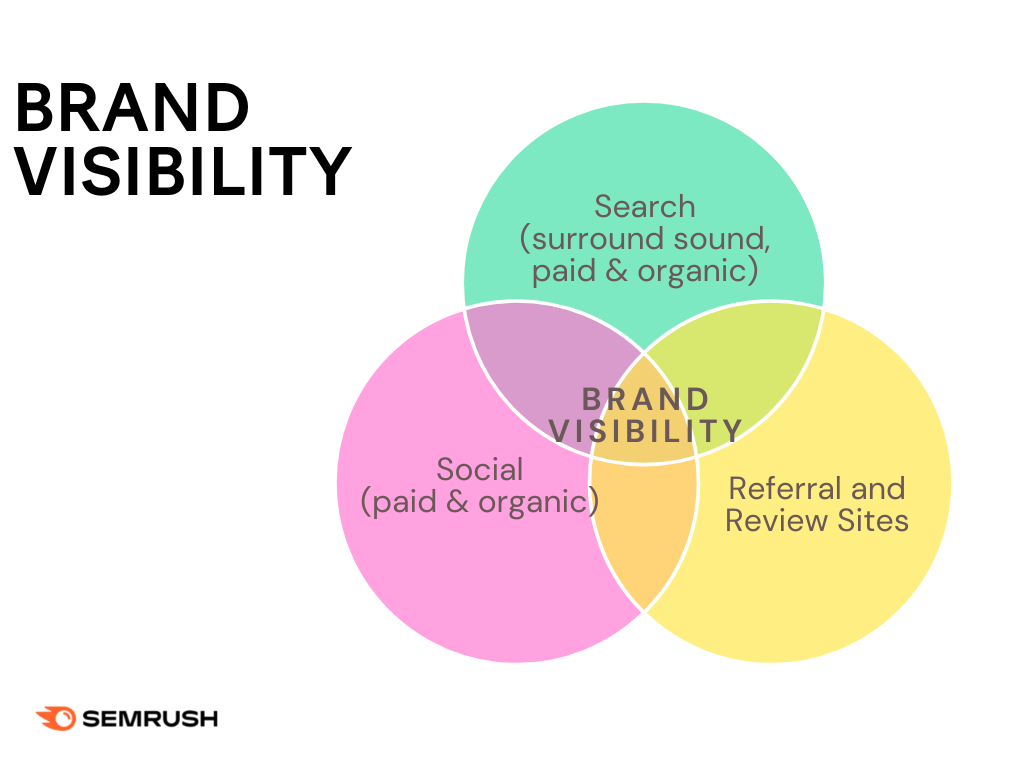 BRAND VISIBILITY

Search (surround sound, paid & organic)

BRAND VISIBILITY

Social (paid & organic)

Referral and Review Sites

SEMRUSH